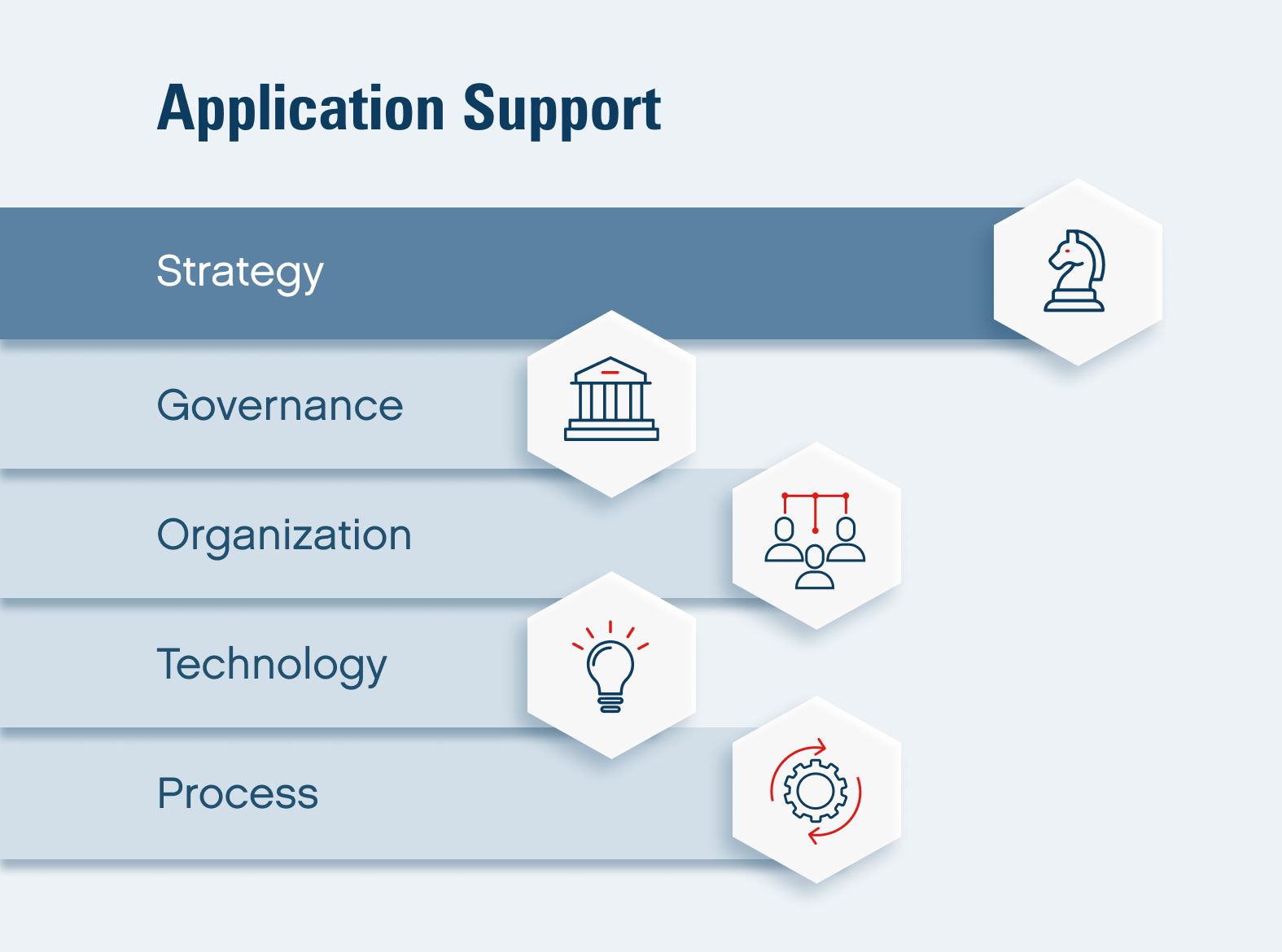 Application Support

Strategy

Governance

Organization

Technology

Process